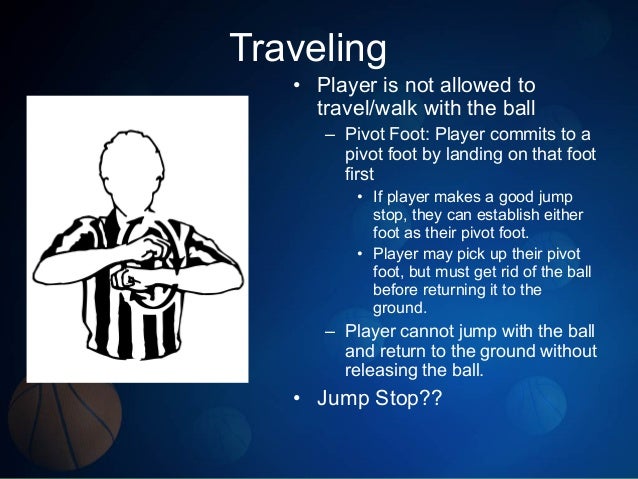 Traveling

• Player is not allowed to travel/walk with the ball
– Pivot Foot: Player commits to a pivot foot by landing on that foot first
• If player makes a good jump stop, they can establish either foot as their pivot foot.
• Player may pick up their pivot foot, but must get rid of the ball before returning it to the ground.
– Player cannot jump with the ball and return to the ground without releasing the ball.
• Jump Stop??